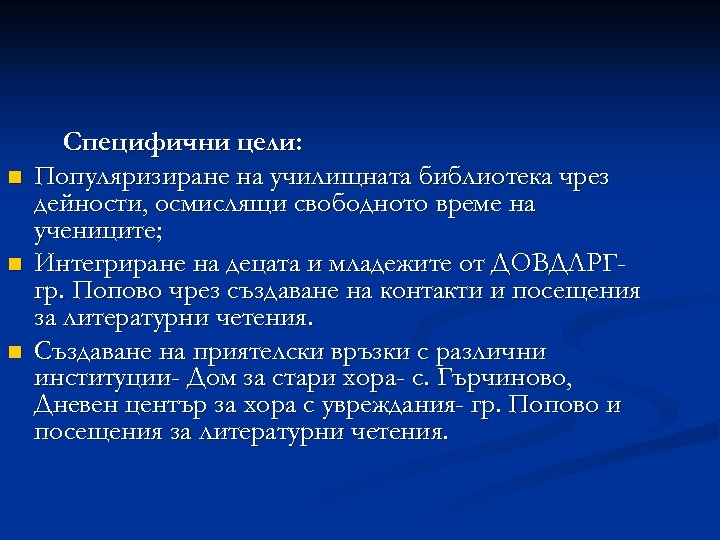 Специфични цели:

Популяризиране на училищната библиотека чрез дейности, осмислящи свободното време на учениците;

Интегриране на децата и младежите от ДОВДЛРГ- гр. Попово чрез създаване на контакти и посещения за литературни четения.

Създаване на приятелски връзки с различни институции- Дом за стари хора- с. Гърчиново, Дневен център за хора с увреждания- гр. Попово и посещения за литературни четения.